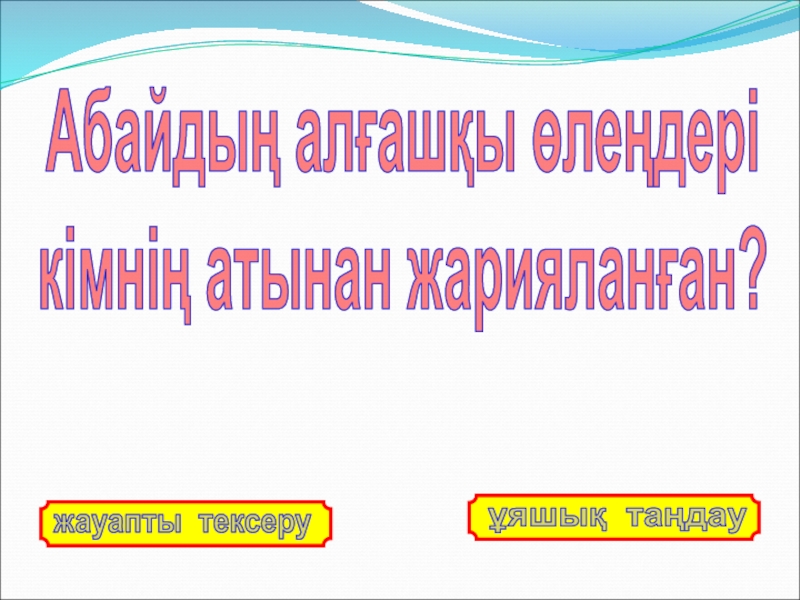 Абайдың алғашқы өлеңдері кімнің атынан жарияланған?

жауапты тексеру

ұяшық таңдау